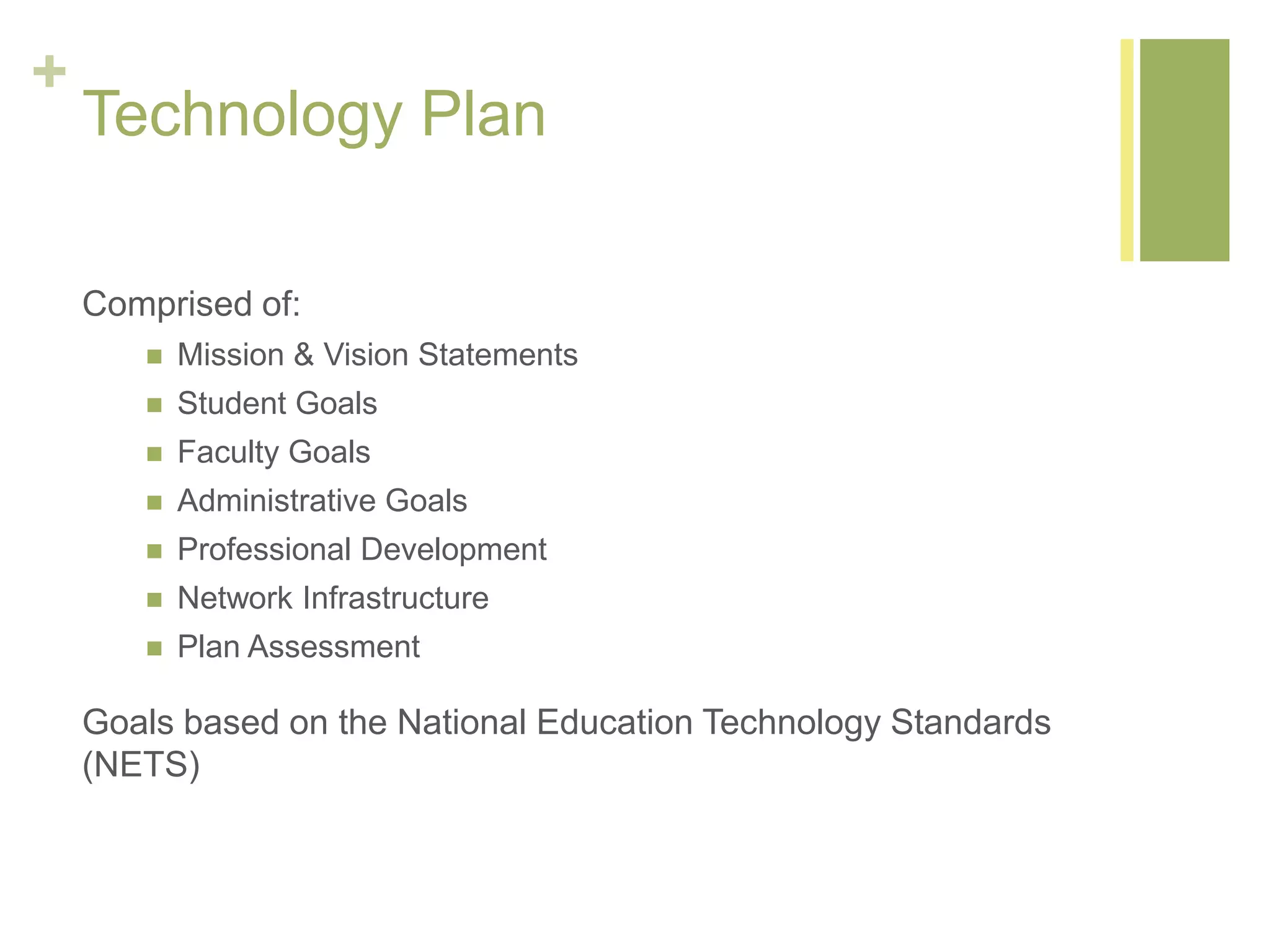 +
Technology Plan

Comprised of:

- Mission & Vision Statements
- Student Goals
- Faculty Goals
- Administrative Goals
- Professional Development
- Network Infrastructure
- Plan Assessment

Goals based on the National Education Technology Standards (NETS)